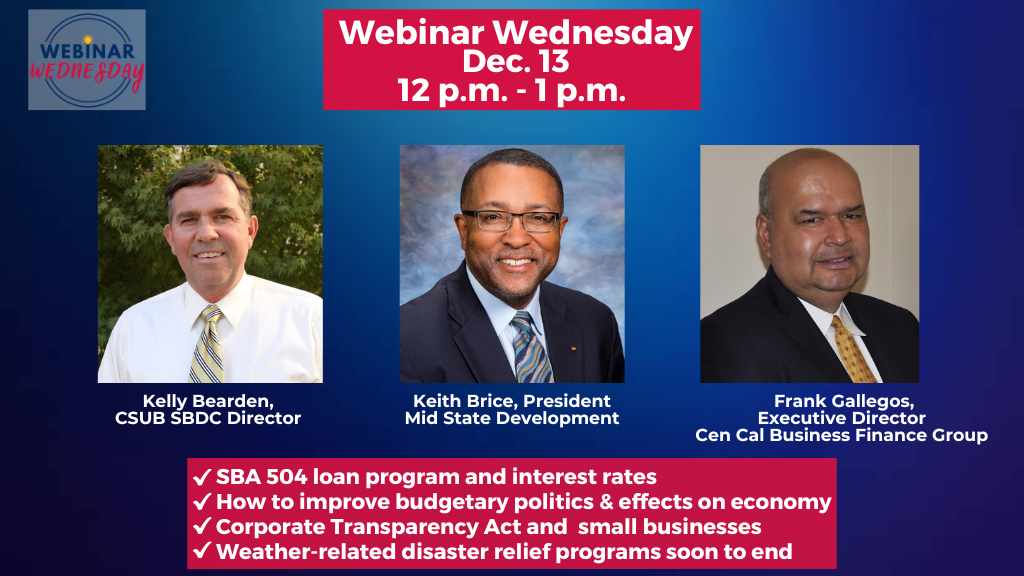 WEBINAR WEDNESDAY

Webinar Wednesday
Dec. 13
12 p.m. - 1 p.m.

Kelly Bearden,
CSUB SBDC Director

Keith Brice, President
Mid State Development

Frank Gallegos,
Executive Director
Cen Cal Business Finance Group

✓ SBA 504 loan program and interest rates
✓ How to improve budgetary politics & effects on economy
✓ Corporate Transparency Act and small businesses
✓ Weather-related disaster relief programs soon to end